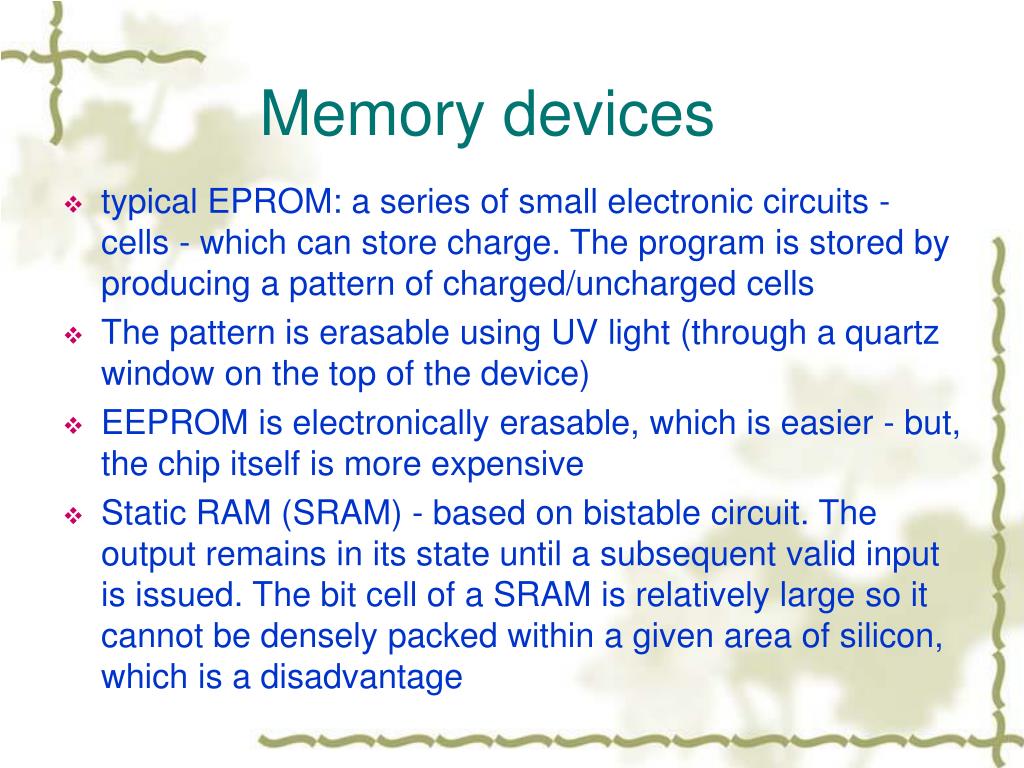 Memory devices

❖ typical EPROM: a series of small electronic circuits - cells - which can store charge. The program is stored by producing a pattern of charged/uncharged cells

❖ The pattern is erasable using UV light (through a quartz window on the top of the device)

❖ EEPROM is electronically erasable, which is easier - but, the chip itself is more expensive

❖ Static RAM (SRAM) - based on bistable circuit. The output remains in its state until a subsequent valid input is issued. The bit cell of a SRAM is relatively large so it cannot be densely packed within a given area of silicon, which is a disadvantage